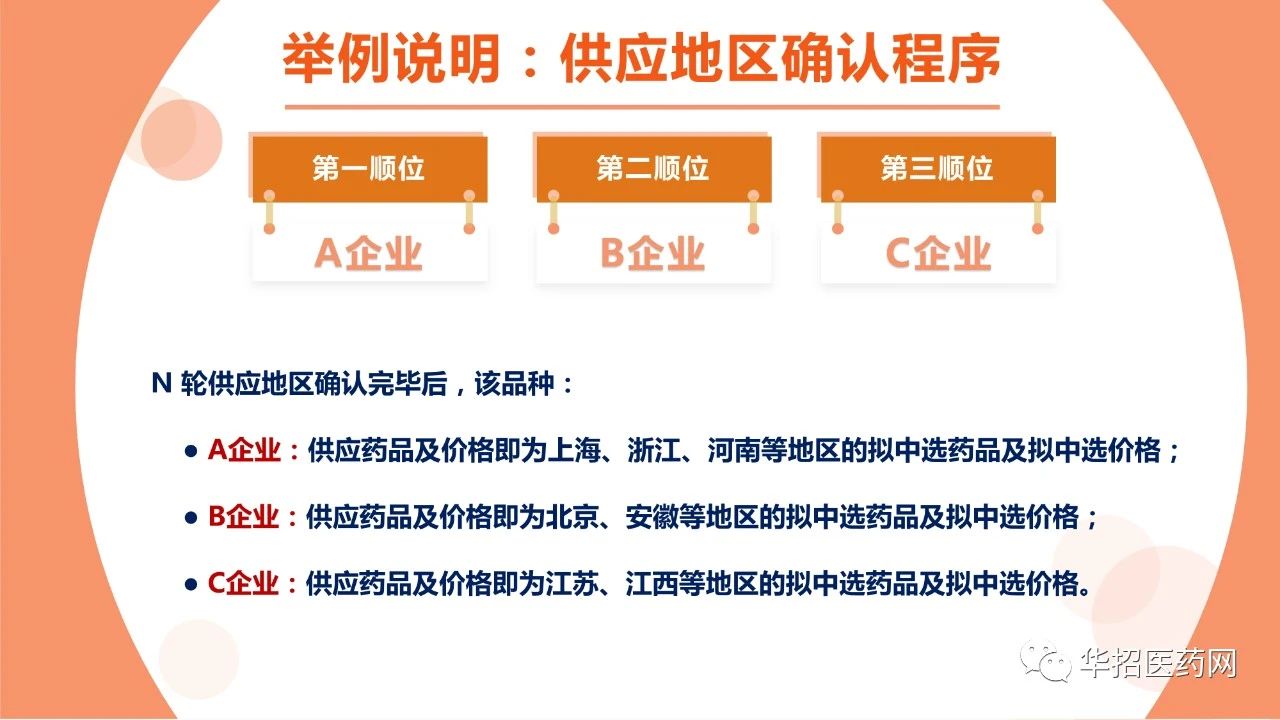 举例说明：供应地区确认程序

第一顺位
A企业

第二顺位
B企业

第三顺位
C企业

N 轮供应地区确认完毕后，该品种：

● A企业：供应药品及价格即为上海、浙江、河南等地区的拟中选药品及拟中选价格；

● B企业：供应药品及价格即为北京、安徽等地区的拟中选药品及拟中选价格；

● C企业：供应药品及价格即为江苏、江西等地区的拟中选药品及拟中选价格。

华招医药网